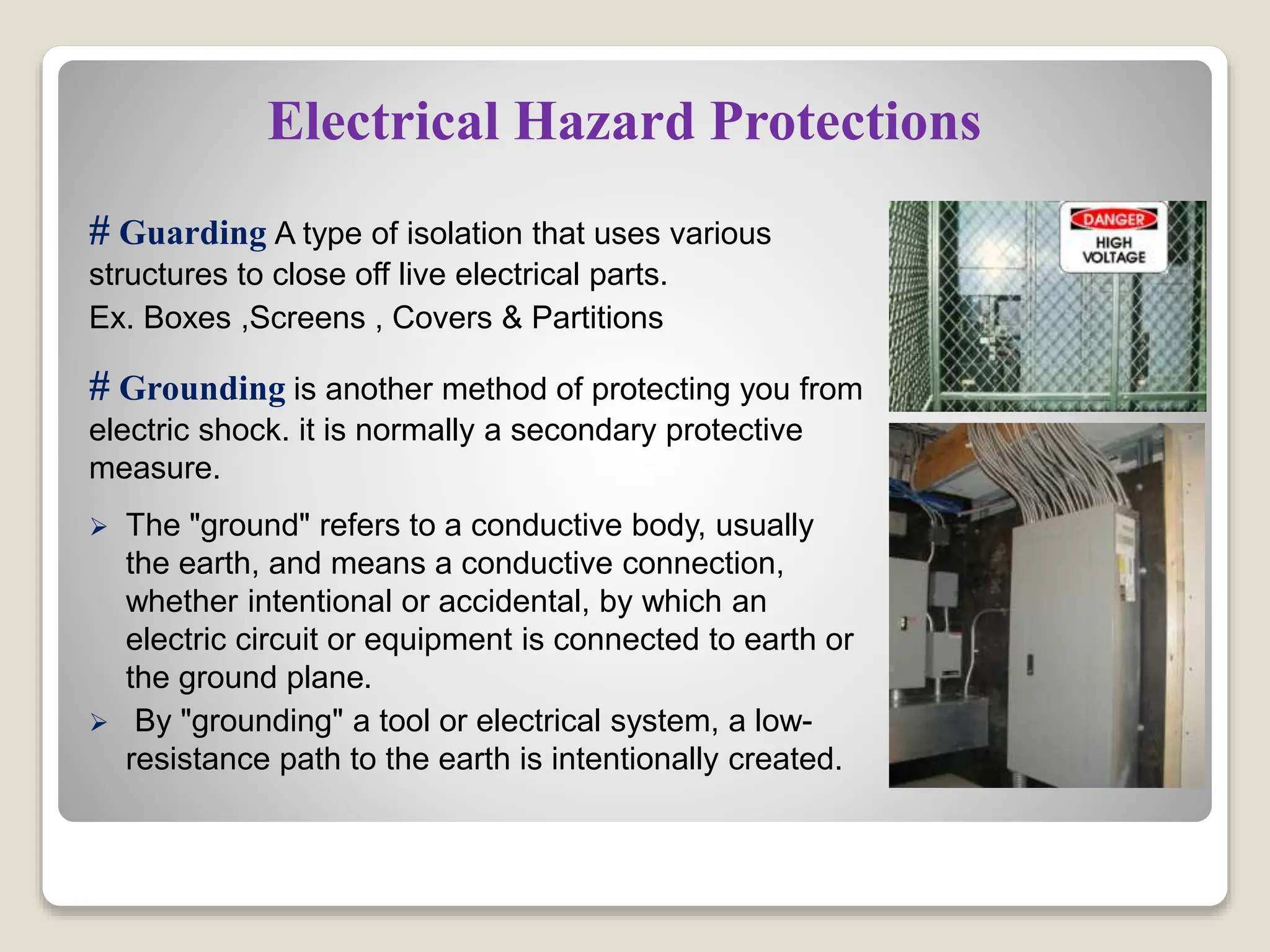 Electrical Hazard Protections

# Guarding A type of isolation that uses various structures to close off live electrical parts.
Ex. Boxes ,Screens , Covers & Partitions

# Grounding is another method of protecting you from electric shock. it is normally a secondary protective measure.

➢ The "ground" refers to a conductive body, usually the earth, and means a conductive connection, whether intentional or accidental, by which an electric circuit or equipment is connected to earth or the ground plane.
➢ By "grounding" a tool or electrical system, a low-resistance path to the earth is intentionally created.

DANGER
HIGH VOLTAGE